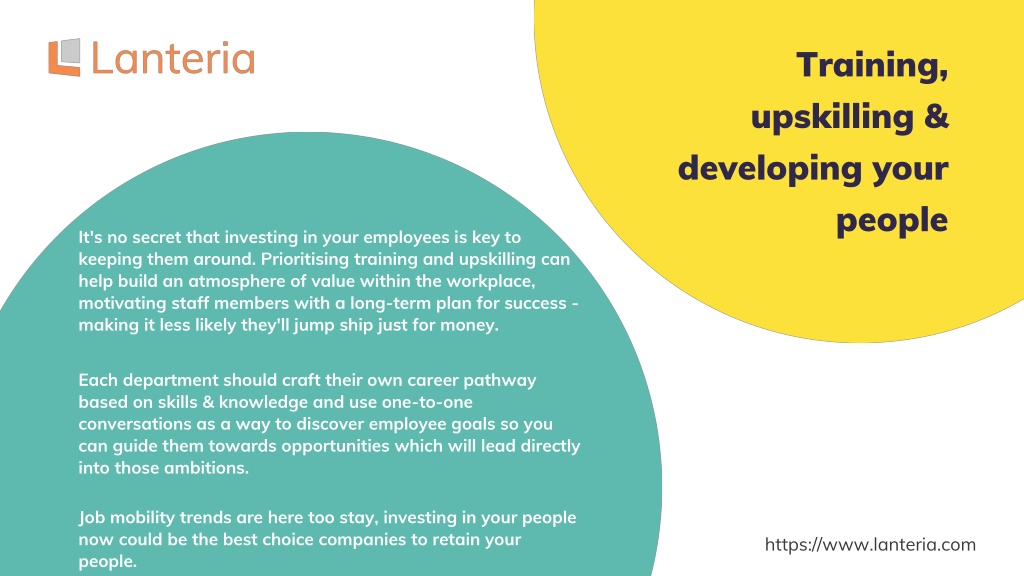 Lanteria

Training, upskilling & developing your people

It's no secret that investing in your employees is key to keeping them around. Prioritising training and upskilling can help build an atmosphere of value within the workplace, motivating staff members with a long-term plan for success - making it less likely they'll jump ship just for money.

Each department should craft their own career pathway based on skills & knowledge and use one-to-one conversations as a way to discover employee goals so you can guide them towards opportunities which will lead directly into those ambitions.

Job mobility trends are here too stay, investing in your people now could be the best choice companies to retain your people.

https://www.lanteria.com